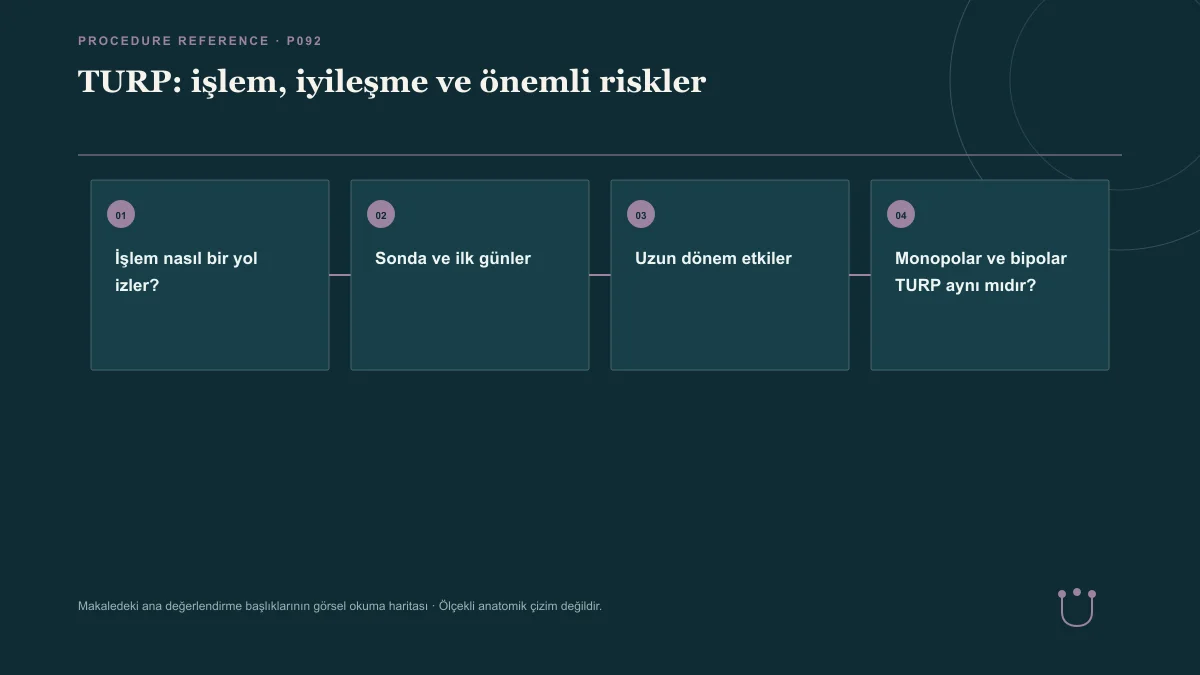 PROCEDURE REFERENCE · P092

TURP: işlem, iyileşme ve önemli riskler

01

İşlem nasıl bir yol izler?

02

Sonda ve ilk günler

03

Uzun dönem etkiler

04

Monopolar ve bipolar TURP aynı mıdır?

Makaledeki ana değerlendirme başlıklarının görsel okuma haritası · Ölçekli anatomik çizim değildir.